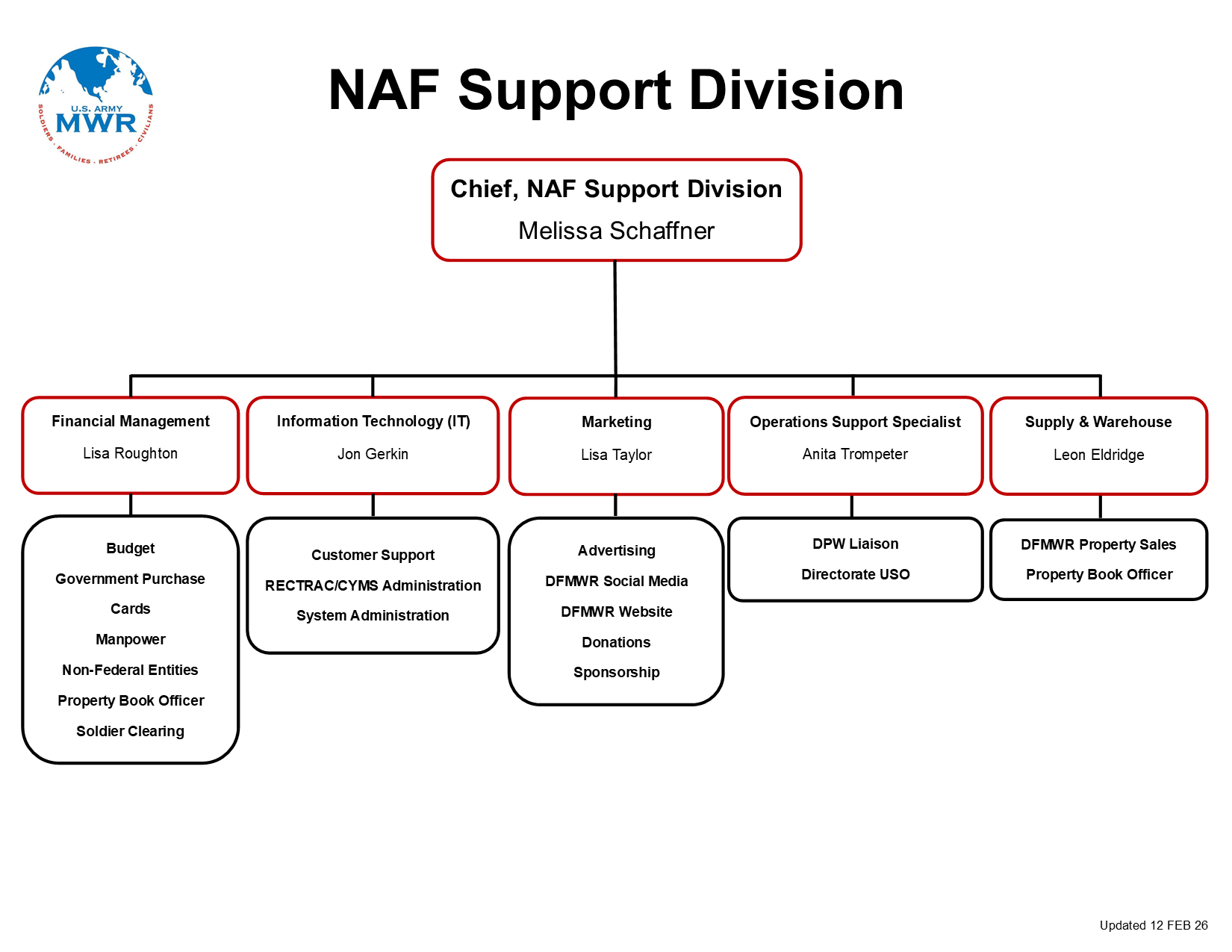 U.S. ARMY
MWR
SOLDIERS · FAMILIES · RETIREES · CIVILIANS

NAF Support Division

Chief, NAF Support Division
Melissa Schaffner

Financial Management
Lisa Roughton

Budget
Government Purchase Cards
Manpower
Non-Federal Entities
Property Book Officer
Soldier Clearing

Information Technology (IT)
Jon Gerkin

Customer Support
RECTRAC/CYMS Administration
System Administration

Marketing
Lisa Taylor

Advertising
DFMWR Social Media
DFMWR Website
Donations
Sponsorship

Operations Support Specialist
Anita Trompeter

DPW Liaison
Directorate USO

Supply & Warehouse
Leon Eldridge

DFMWR Property Sales
Property Book Officer

Updated 12 FEB 26